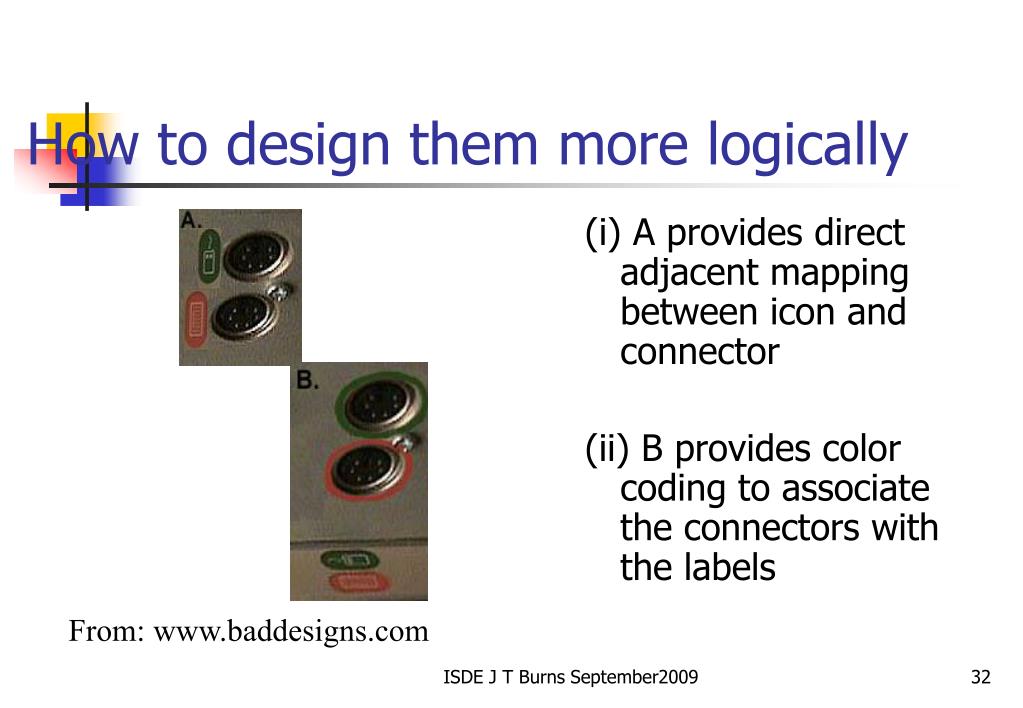 How to design them more logically

A.

B.

(i) A provides direct adjacent mapping between icon and connector

(ii) B provides color coding to associate the connectors with the labels

From: www.baddesigns.com

ISDE J T Burns September2009

32